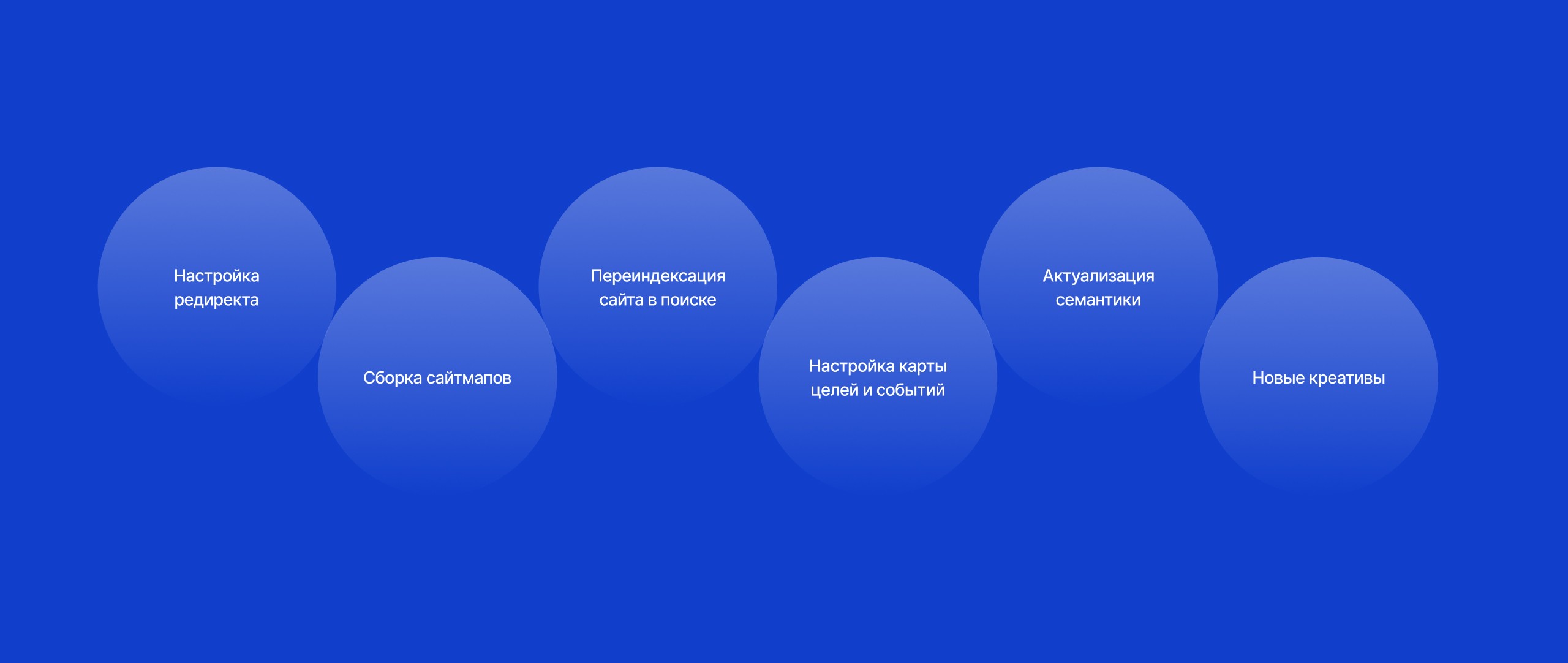 Настройка редиректа

Сборка сайтмапов

Переиндексация сайта в поиске

Настройка карты целей и событий

Актуализация семантики

Новые креативы